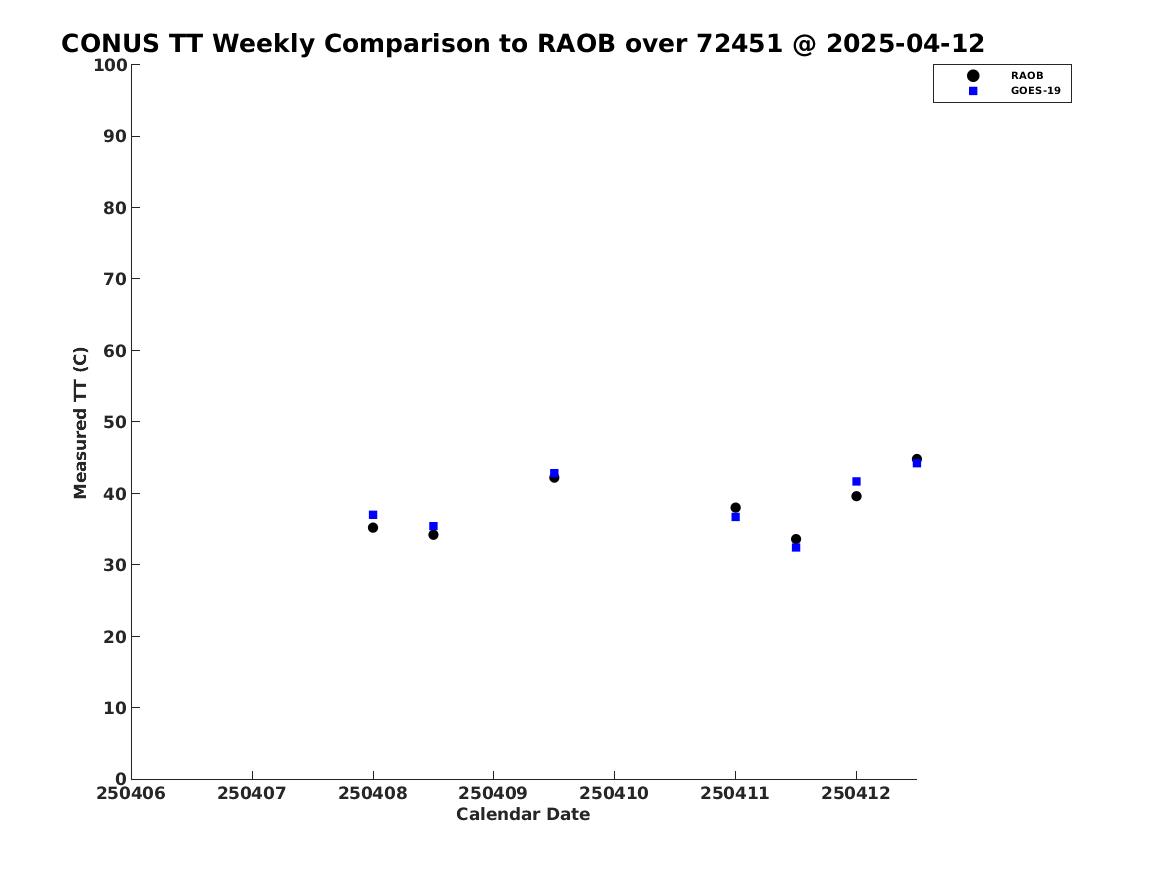 CONUS TT Weekly Comparison to RAOB over 72451 @ 2025-04-12

RAOB
GOES-19

Measured TT (C)

100
90
80
70
60
50
40
30
20
10
0

250406
250407
250408
250409
250410
250411
250412

Calendar Date